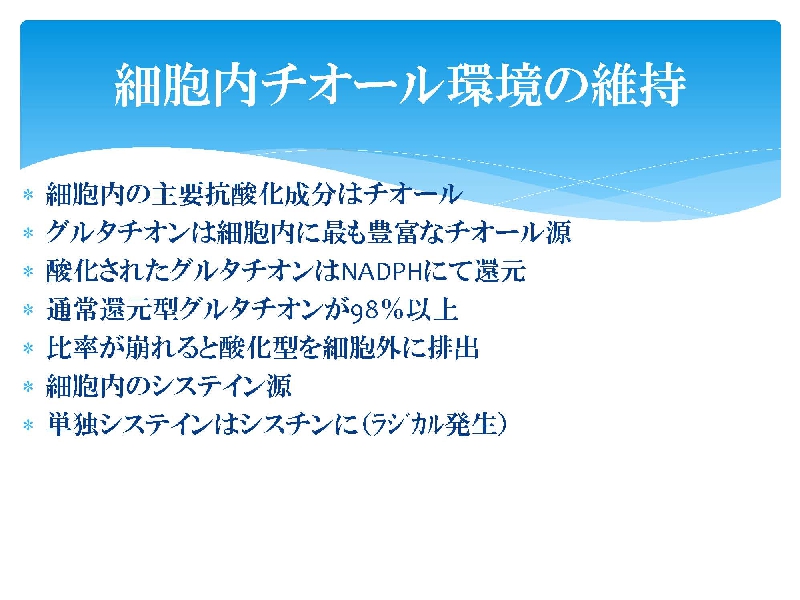 細胞内チオール環境の維持

* 細胞内の主要抗酸化成分はチオール
* グルタチオンは細胞内に最も豊富なチオール源
* 酸化されたグルタチオンはNADPHにて還元
* 通常還元型グルタチオンが98%以上
* 比率が崩れると酸化型を細胞外に排出
* 細胞内のシステイン源
* 単独システインはシスチンに(ラジカル発生)